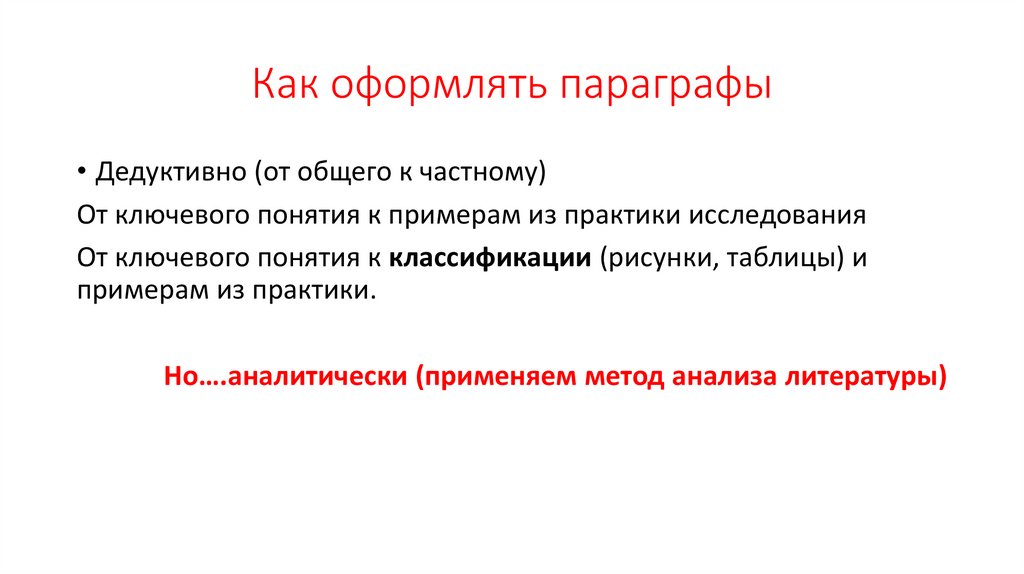 Как оформлять параграфы

• Дедуктивно (от общего к частному)

От ключевого понятия к примерам из практики исследования

От ключевого понятия к классификации (рисунки, таблицы) и примерам из практики.

Но….аналитически (применяем метод анализа литературы)